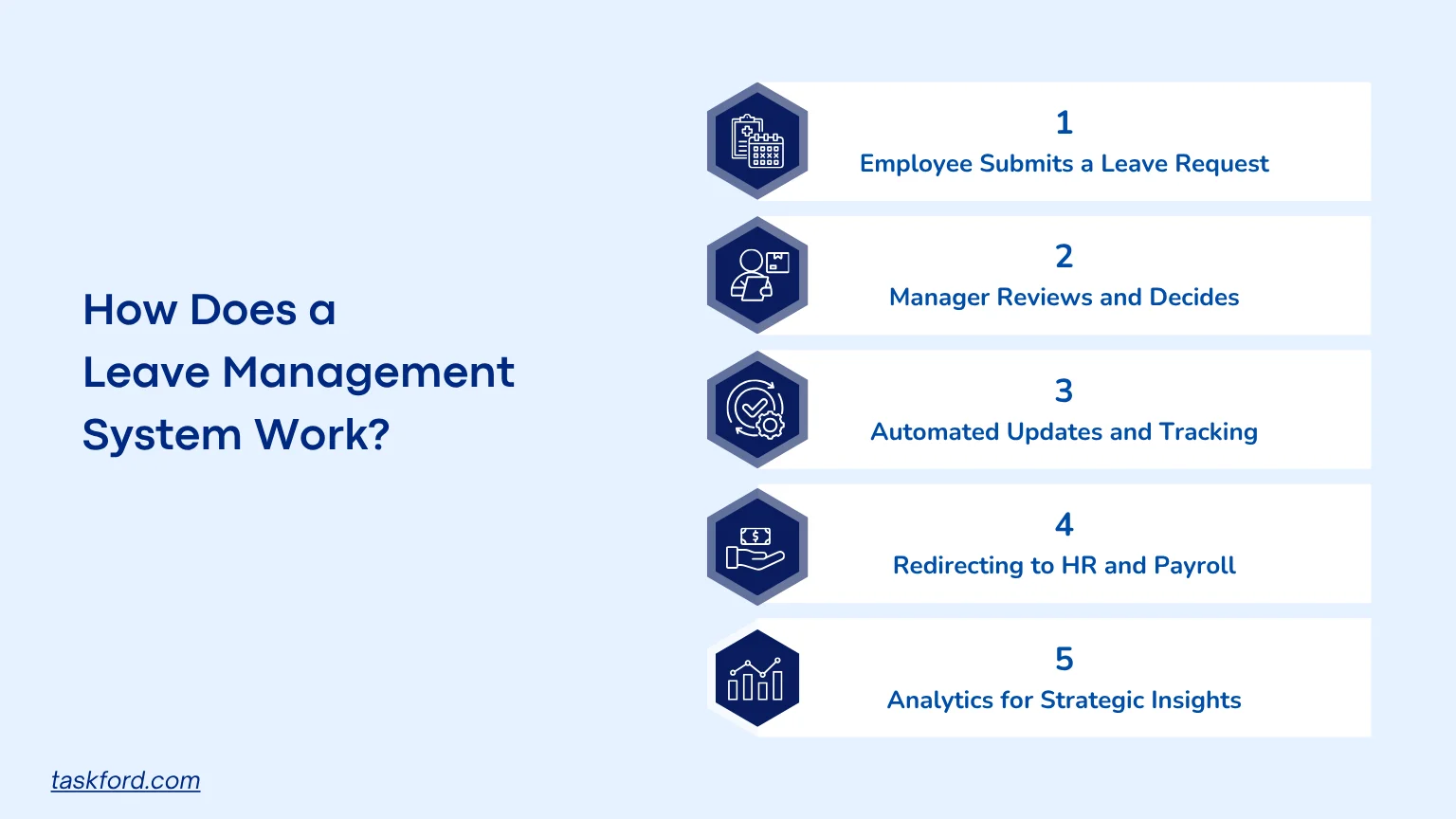 How Does a Leave Management System Work?

1
Employee Submits a Leave Request

2
Manager Reviews and Decides

3
Automated Updates and Tracking

4
Redirecting to HR and Payroll

5
Analytics for Strategic Insights

taskford.com